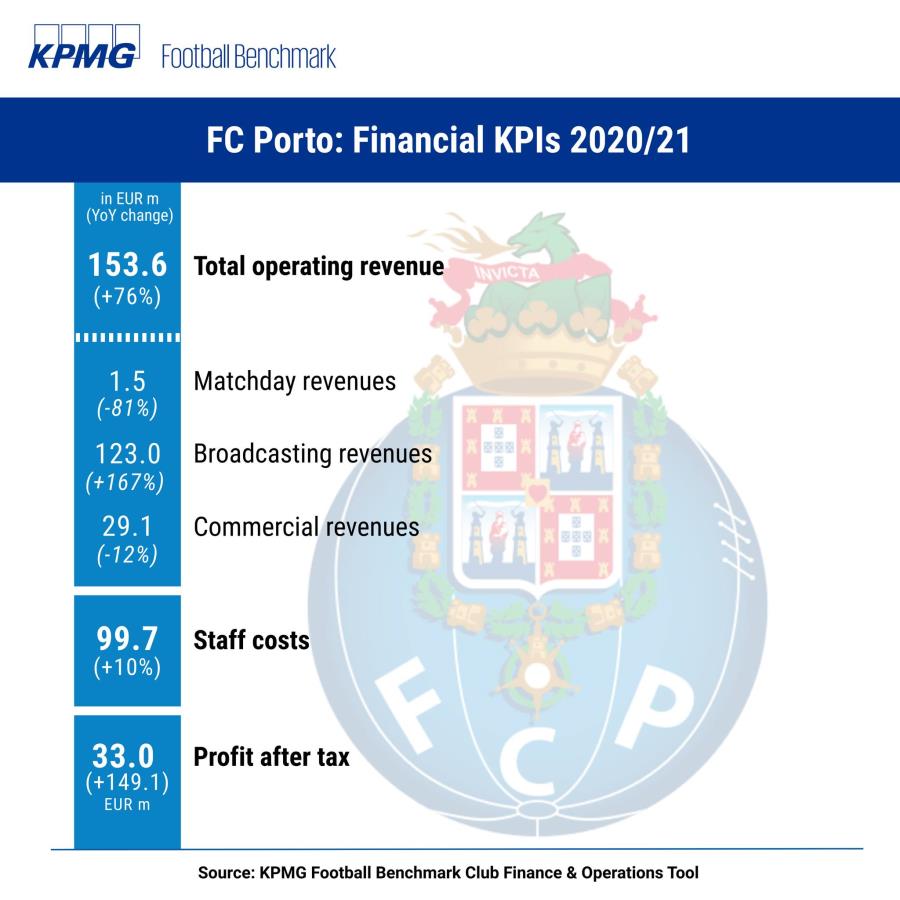 KPMG Football Benchmark

FC Porto: Financial KPIs 2020/21

in EUR m (YoY change)

153.6 (+76%) Total operating revenue

1.5 (-81%) Matchday revenues

123.0 (+167%) Broadcasting revenues

29.1 (-12%) Commercial revenues

99.7 (+10%) Staff costs

33.0 (+149.1) EUR m Profit after tax

INVICTA

F C P

Source: KPMG Football Benchmark Club Finance & Operations Tool